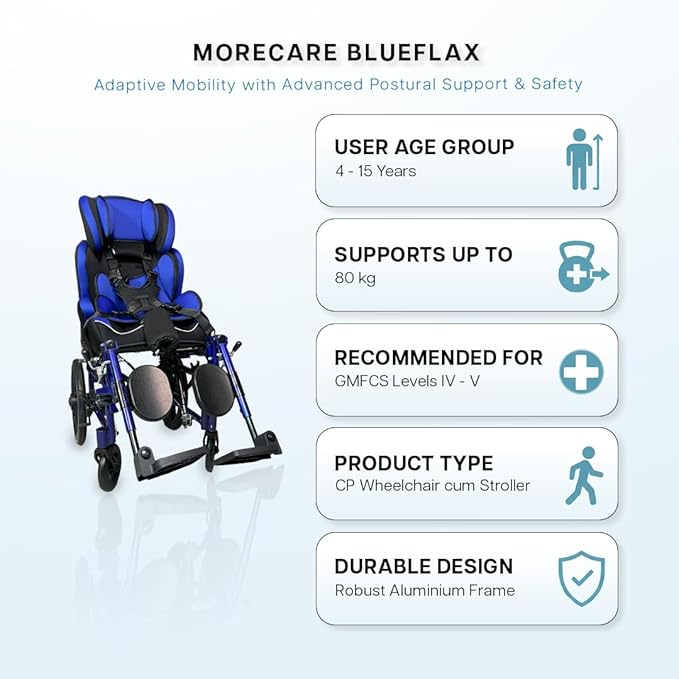 MORECARE BLUEFLAX

Adaptive Mobility with Advanced Postural Support & Safety

USER AGE GROUP
4 - 15 Years

SUPPORTS UP TO
80 kg

RECOMMENDED FOR
GMFCS Levels IV - V

PRODUCT TYPE
CP Wheelchair cum Stroller

DURABLE DESIGN
Robust Aluminium Frame